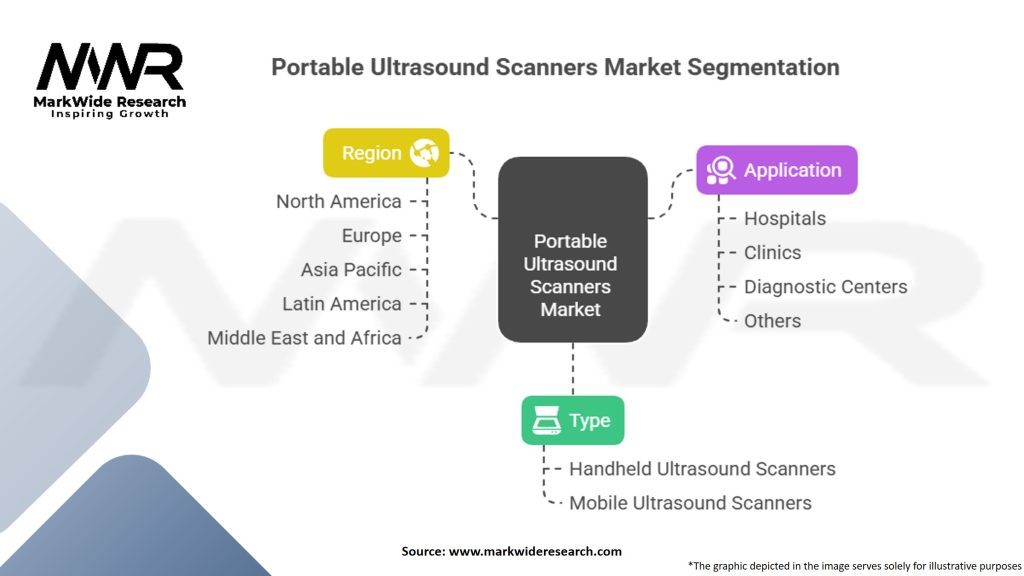 MWR
MarkWide Research
Inspiring Growth

Portable Ultrasound Scanners Market Segmentation

Region
North America
Europe
Asia Pacific
Latin America
Middle East and Africa

Portable Ultrasound Scanners Market

Application
Hospitals
Clinics
Diagnostic Centers
Others

Type
Handheld Ultrasound Scanners
Mobile Ultrasound Scanners

Source: www.markwideresearch.com

*The graphic depicted in the image serves solely for illustrative purposes